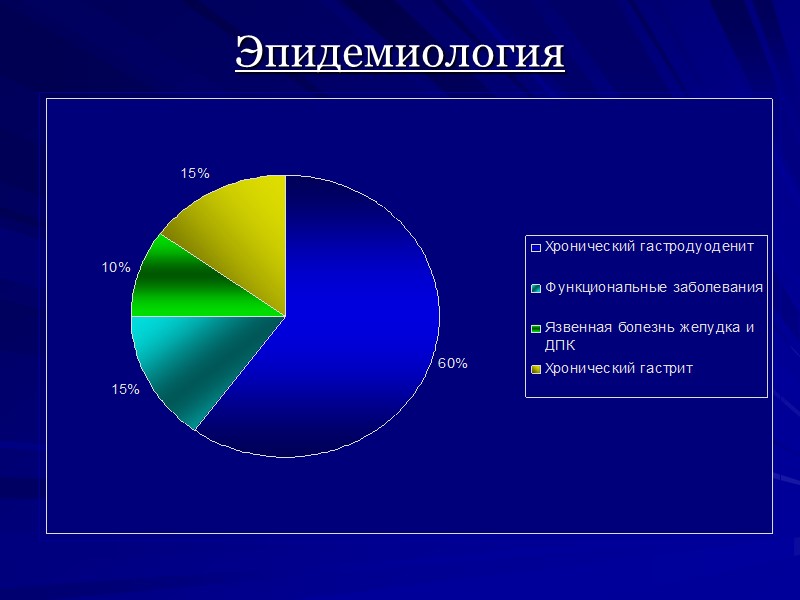 Эпидемиология

15%

10%

15%

60%

Хронический гастродуоденит

Функциональные заболевания

Язвенная болезнь желудка и ДПК

Хронический гастрит